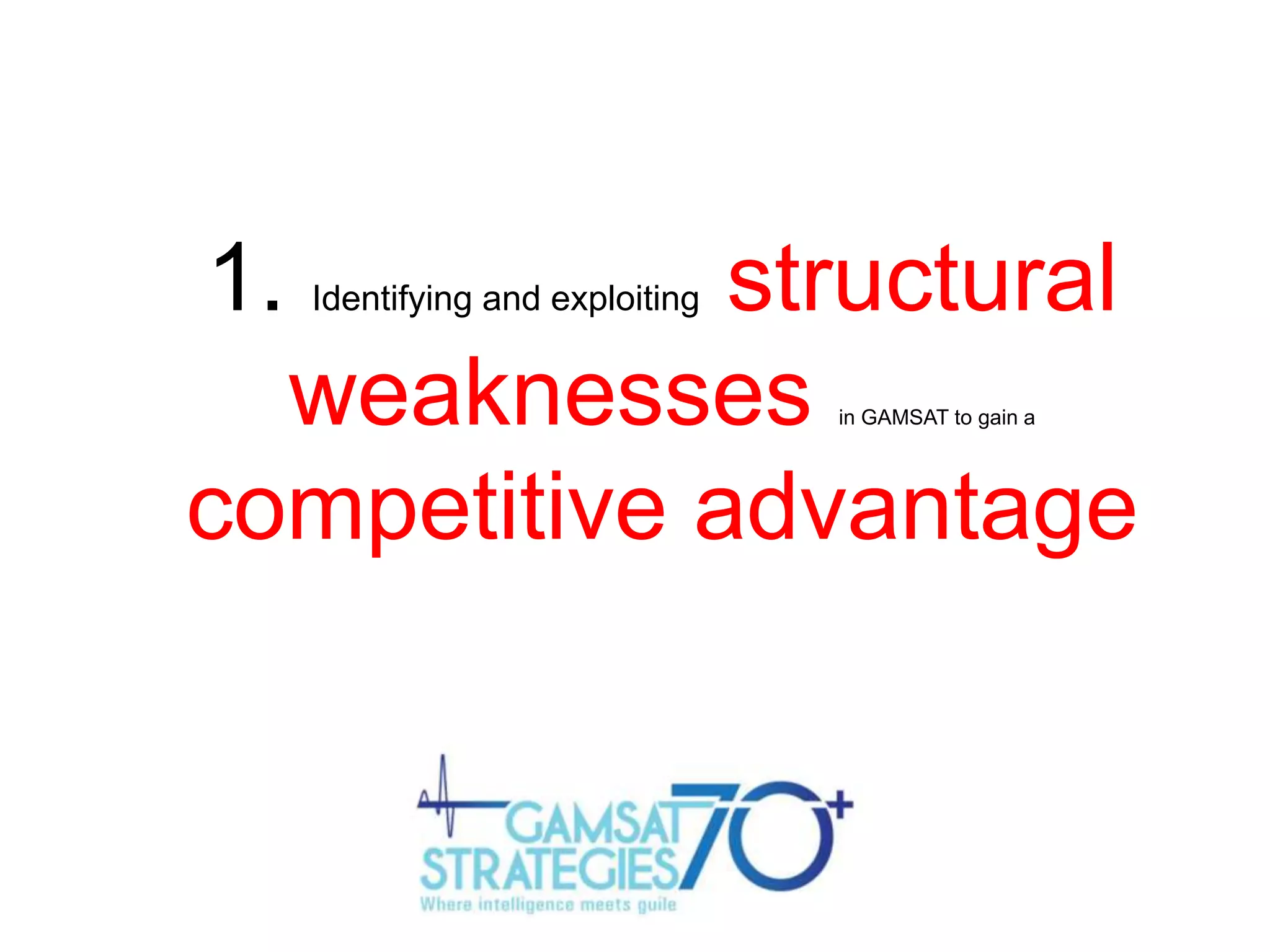 1. Identifying and exploiting structural weaknesses in GAMSAT to gain a competitive advantage

GAMSAT STRATEGIES 70+
Where intelligence meets guile